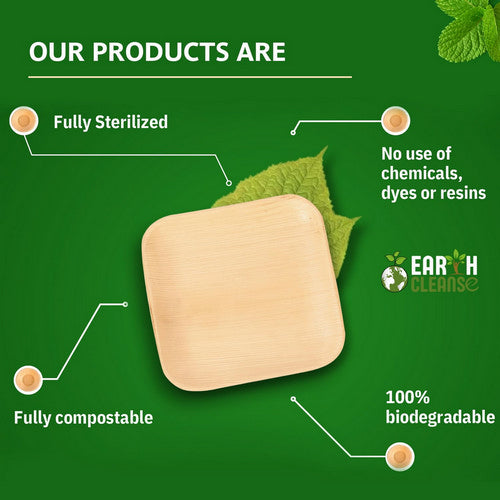 OUR PRODUCTS ARE

Fully Sterilized

No use of chemicals, dyes or resins

EARTH
CLEANSE

Fully compostable

100% biodegradable